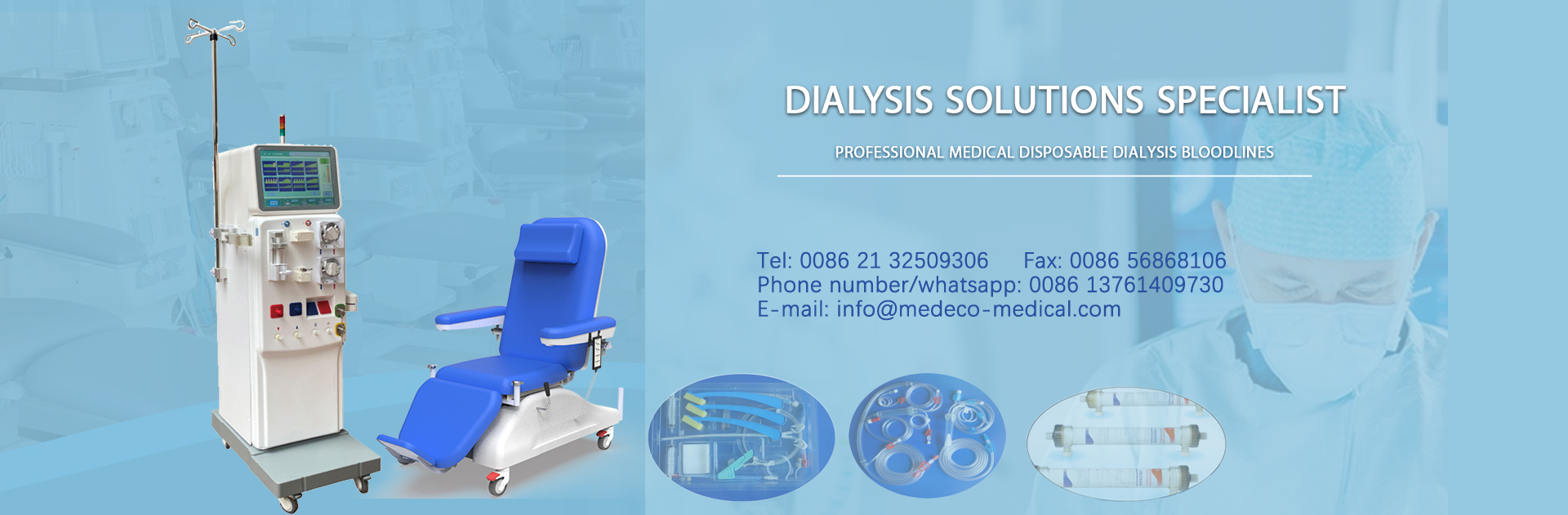 DIALYSIS SOLUTIONS SPECIALIST

PROFESSIONAL MEDICAL DISPOSABLE DIALYSIS BLOODLINES

Tel: 0086 21 32509306 Fax: 0086 56868106
Phone number/whatsapp: 0086 13761409730
E-mail: info@medeco-medical.com